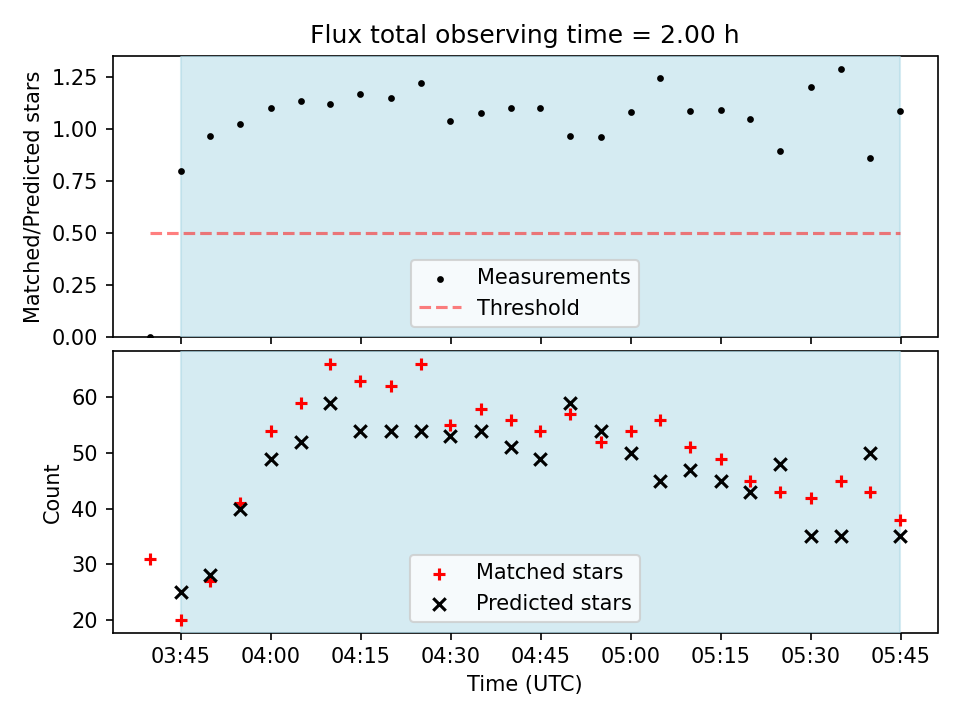 Flux total observing time = 2.00 h

Matched/Predicted stars

1.25
1.00
0.75
0.50
0.25
0.00

Measurements
Threshold

Count

60
50
40
30
20

Matched stars
Predicted stars

03:45 04:00 04:15 04:30 04:45 05:00 05:15 05:30 05:45

Time (UTC)